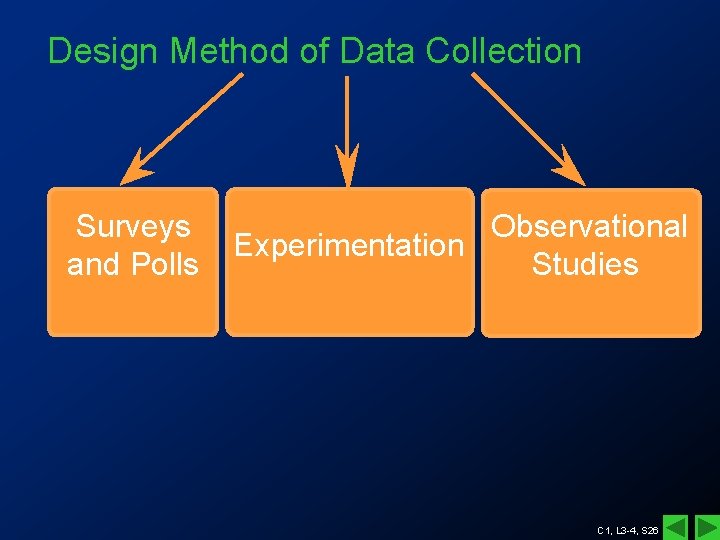 Design Method of Data Collection

Surveys and Polls

Experimentation

Observational Studies

C1, L3-4, S26